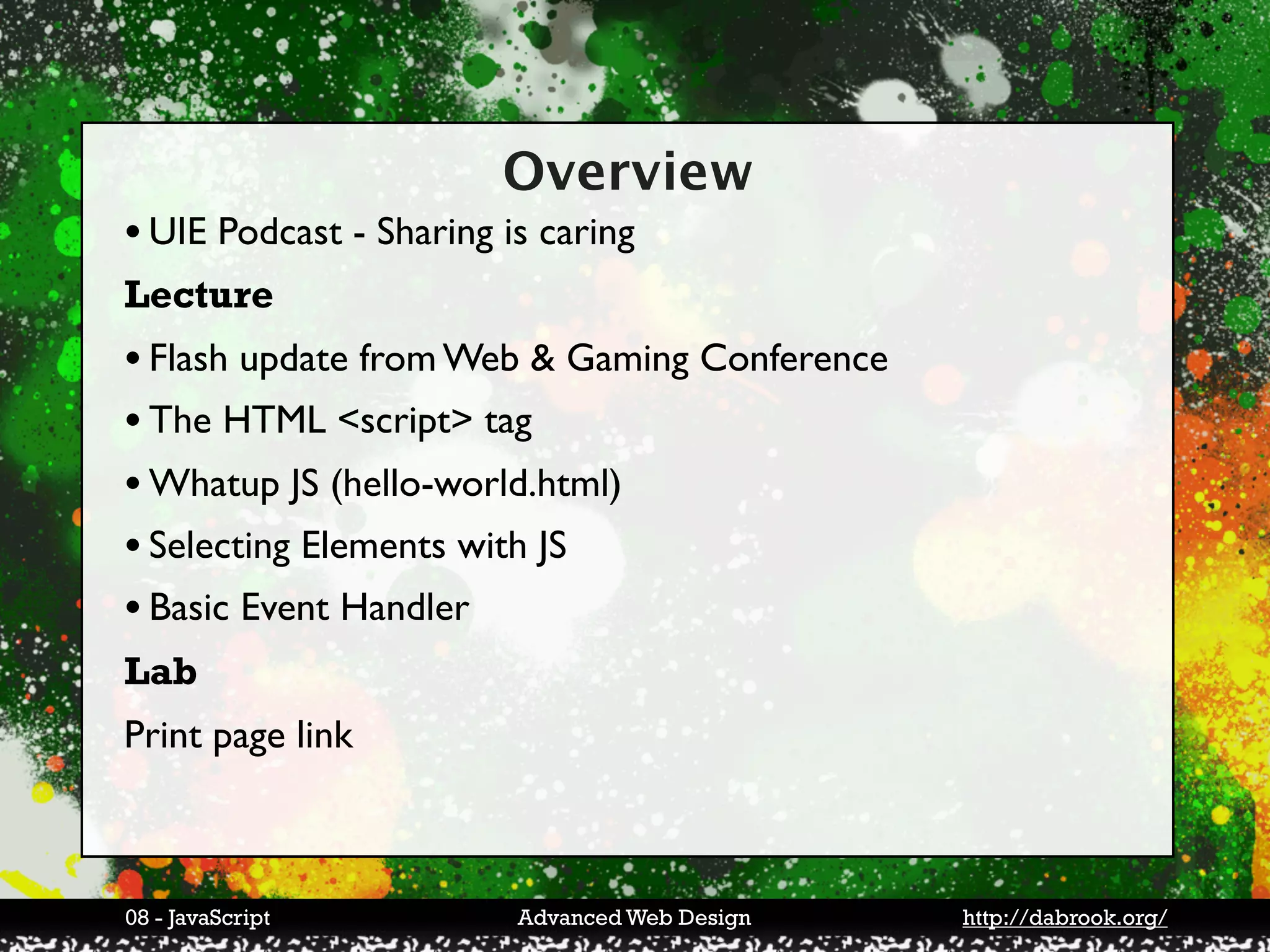 Overview

• UIE Podcast - Sharing is caring

Lecture

• Flash update from Web & Gaming Conference

• The HTML <script> tag

• Whatup JS (hello-world.html)

• Selecting Elements with JS

• Basic Event Handler

Lab

Print page link

08 - JavaScript

Advanced Web Design

http://dabrook.org/